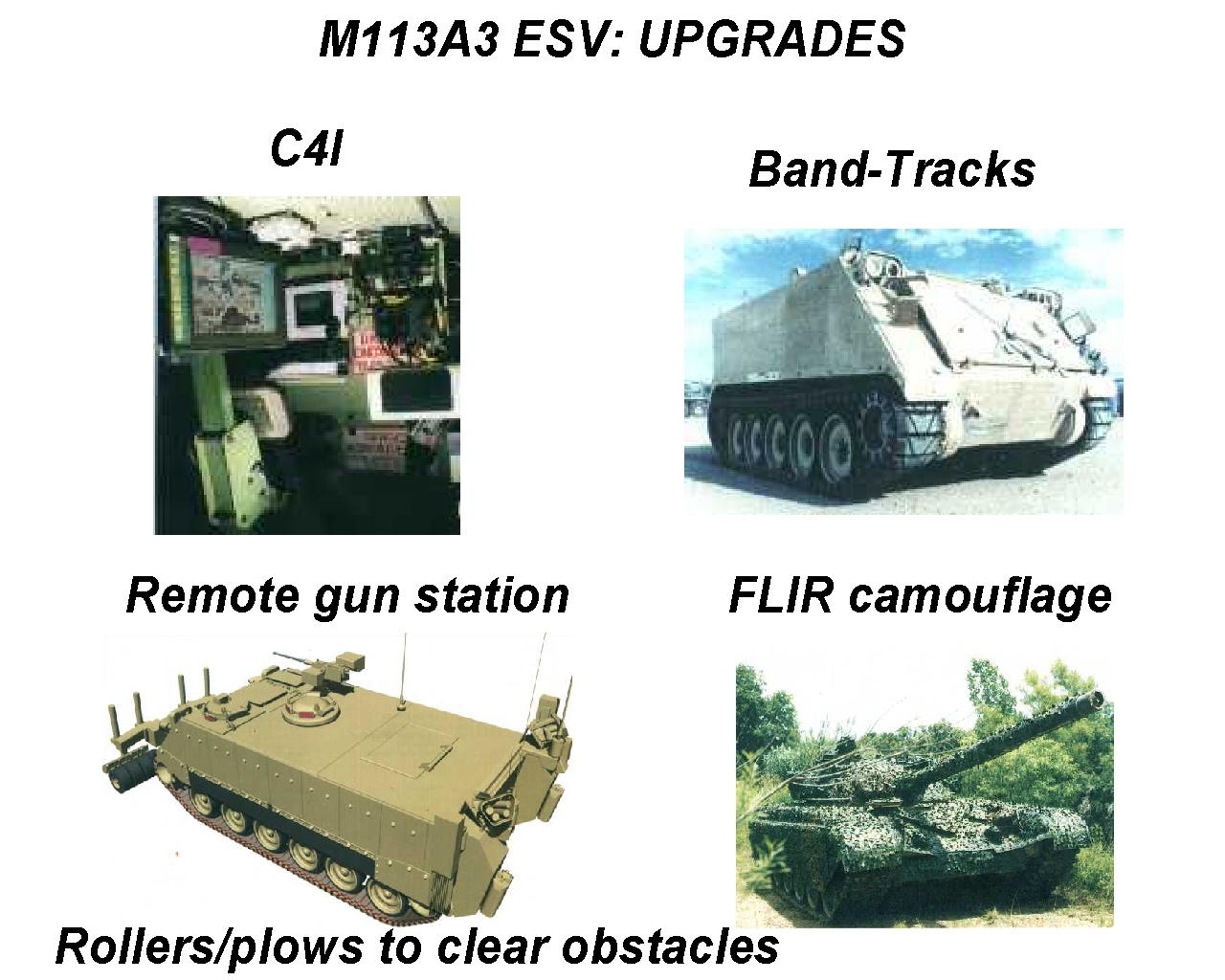 M113A3 ESV: UPGRADES

C4I

Band-Tracks

Remote gun station

FLIR camouflage

Rollers/plows to clear obstacles